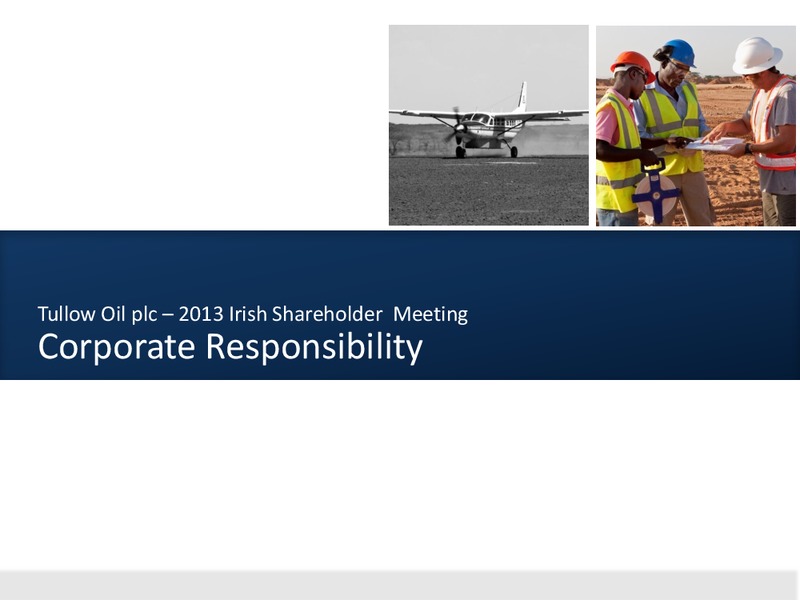 Tullow Oil plc – 2013 Irish Shareholder Meeting
Corporate Responsibility